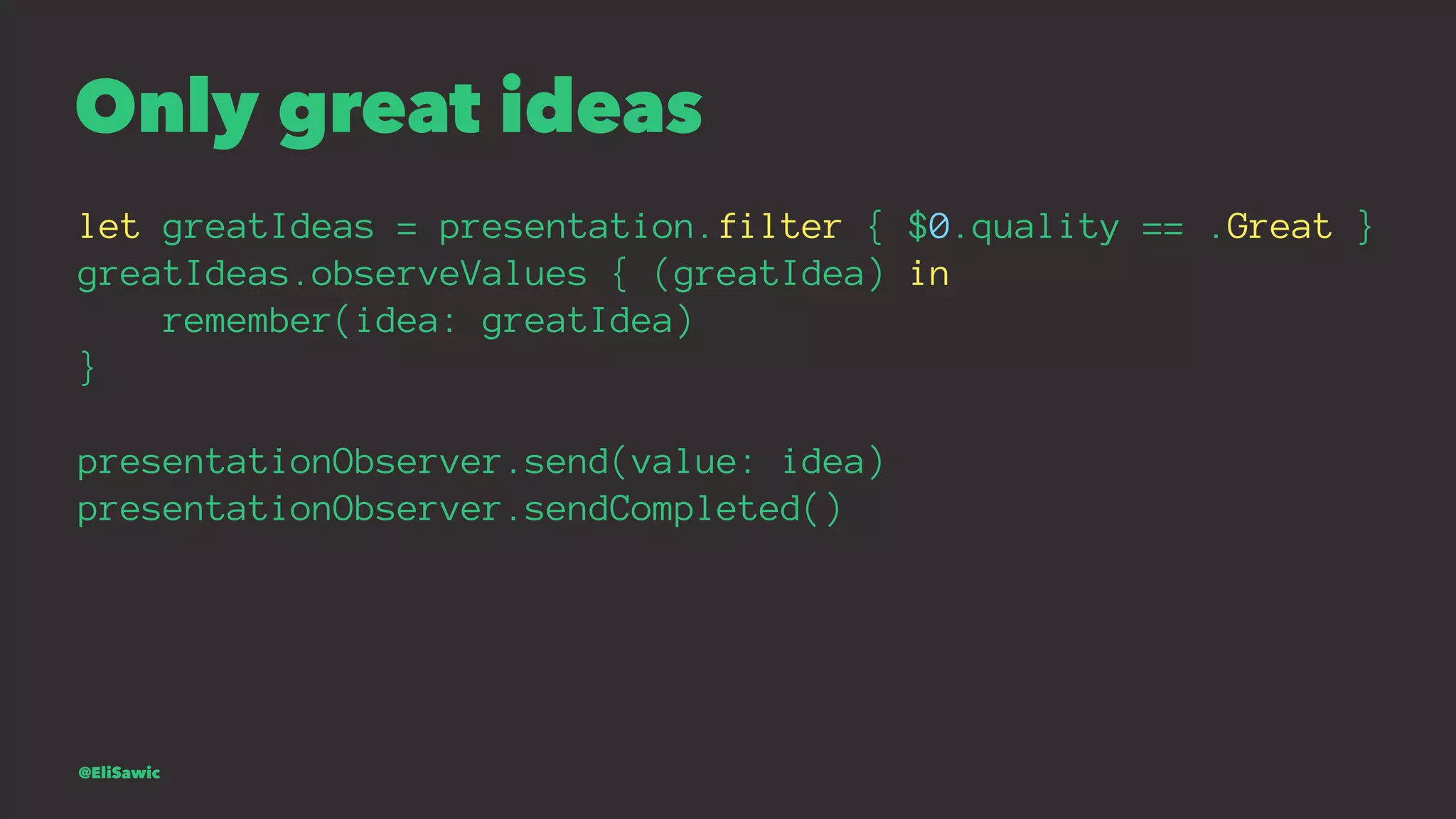 Only great ideas

let greatIdeas = presentation.filter { $0.quality == .Great }
greatIdeas.observeValues { (greatIdea) in
    remember(idea: greatIdea)
}

presentationObserver.send(value: idea)
presentationObserver.sendCompleted()

@EliSawic